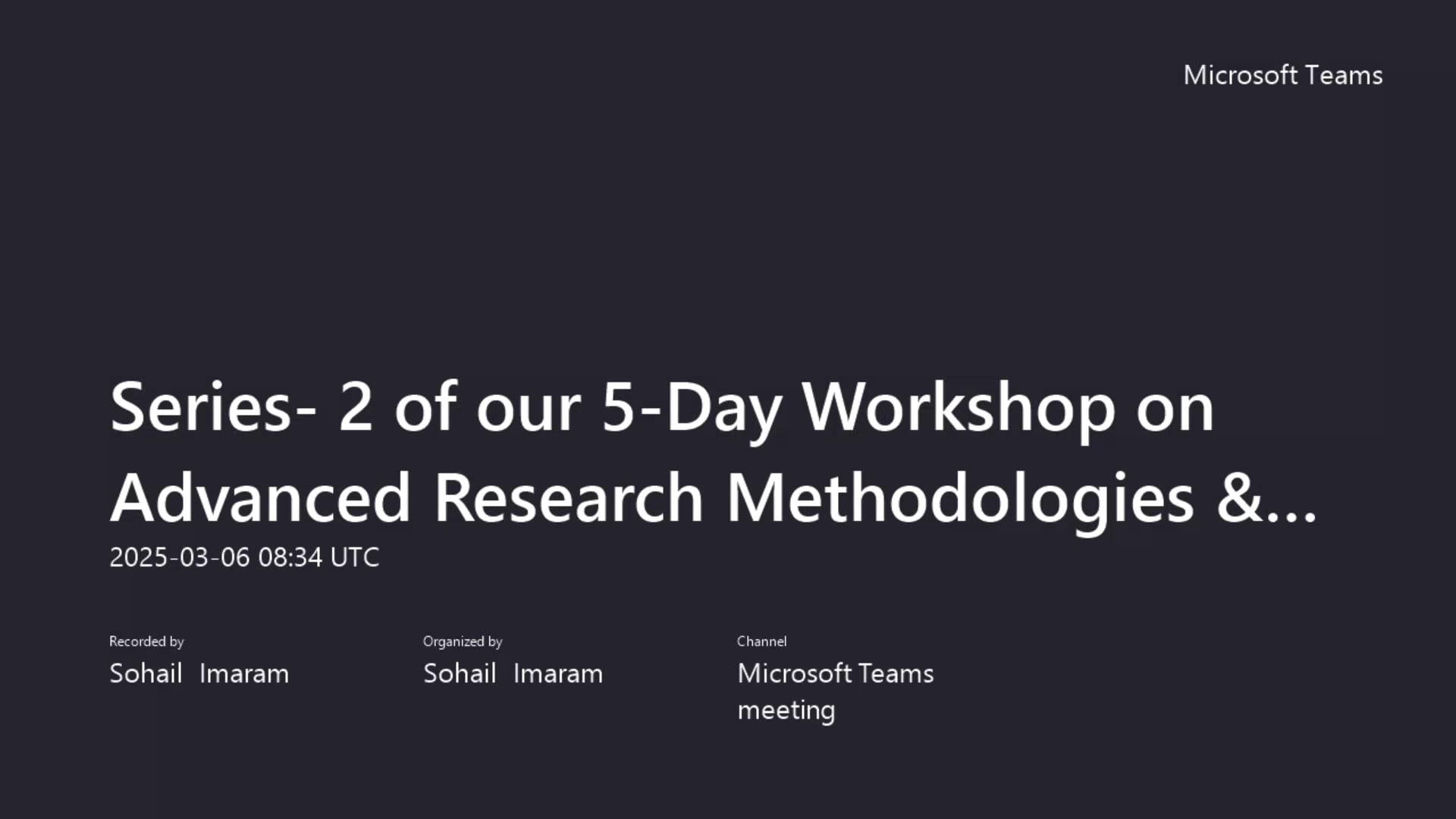 Microsoft Teams

Series- 2 of our 5-Day Workshop on Advanced Research Methodologies &...

2025-03-06 08:34 UTC

Recorded by
Sohail Imaram

Organized by
Sohail Imaram

Channel
Microsoft Teams meeting